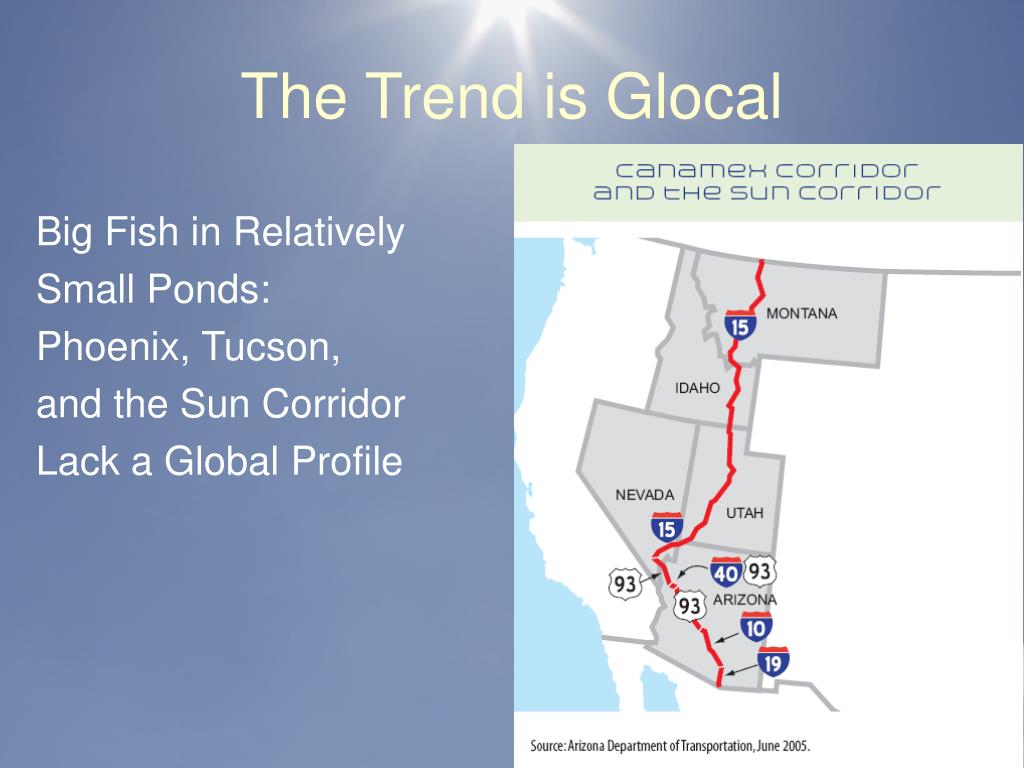 The Trend is Glocal

Big Fish in Relatively Small Ponds: Phoenix, Tucson, and the Sun Corridor Lack a Global Profile

CANAMEX CORRIDOR AND THE SUN CORRIDOR

15
MONTANA
IDAHO
NEVADA
15
UTAH
93
40
93
93
ARIZONA
10
19

Source: Arizona Department of Transportation, June 2005.